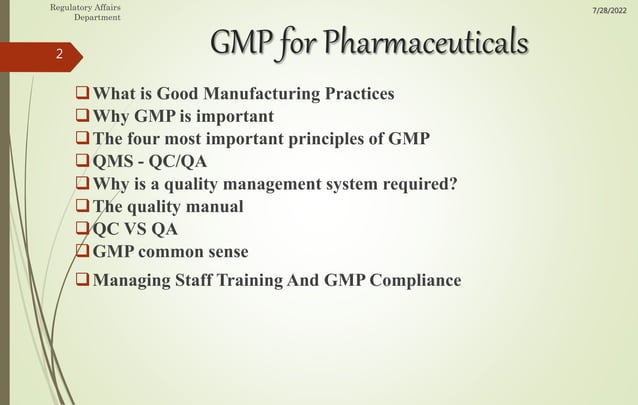 Regulatory Affairs Department

7/28/2022

2

GMP for Pharmaceuticals

❑ What is Good Manufacturing Practices
❑ Why GMP is important
❑ The four most important principles of GMP
❑ QMS - QC/QA
❑ Why is a quality management system required?
❑ The quality manual
❑ QC VS QA
❑ GMP common sense
❑ Managing Staff Training And GMP Compliance